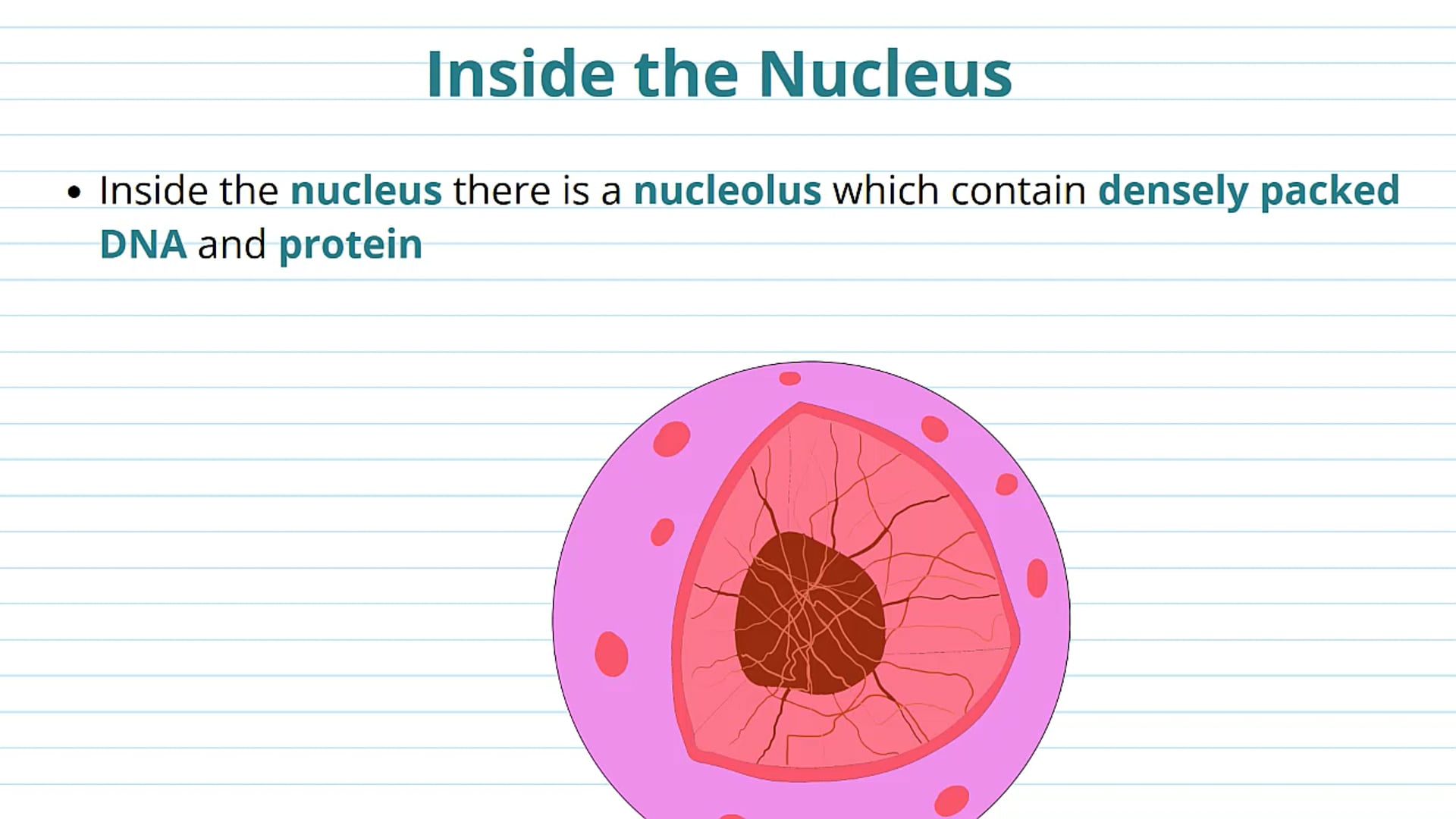 Inside the Nucleus

• Inside the nucleus there is a nucleolus which contain densely packed DNA and protein